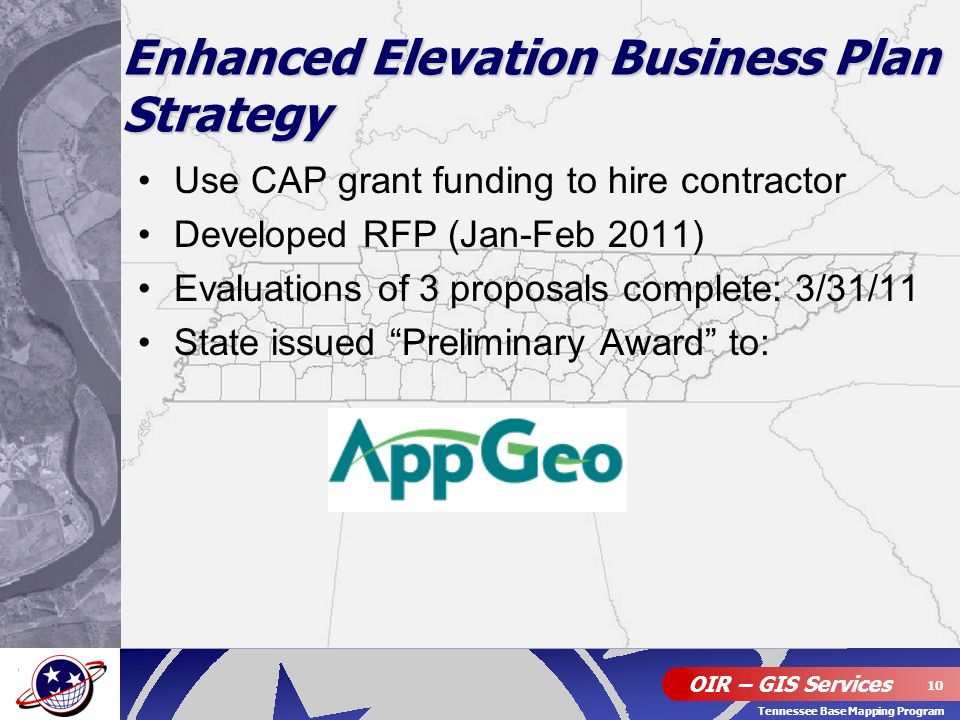 Enhanced Elevation Business Plan Strategy

• Use CAP grant funding to hire contractor
• Developed RFP (Jan-Feb 2011)
• Evaluations of 3 proposals complete: 3/31/11
• State issued “Preliminary Award” to:

AppGeo

OIR – GIS Services 10

Tennessee Base Mapping Program